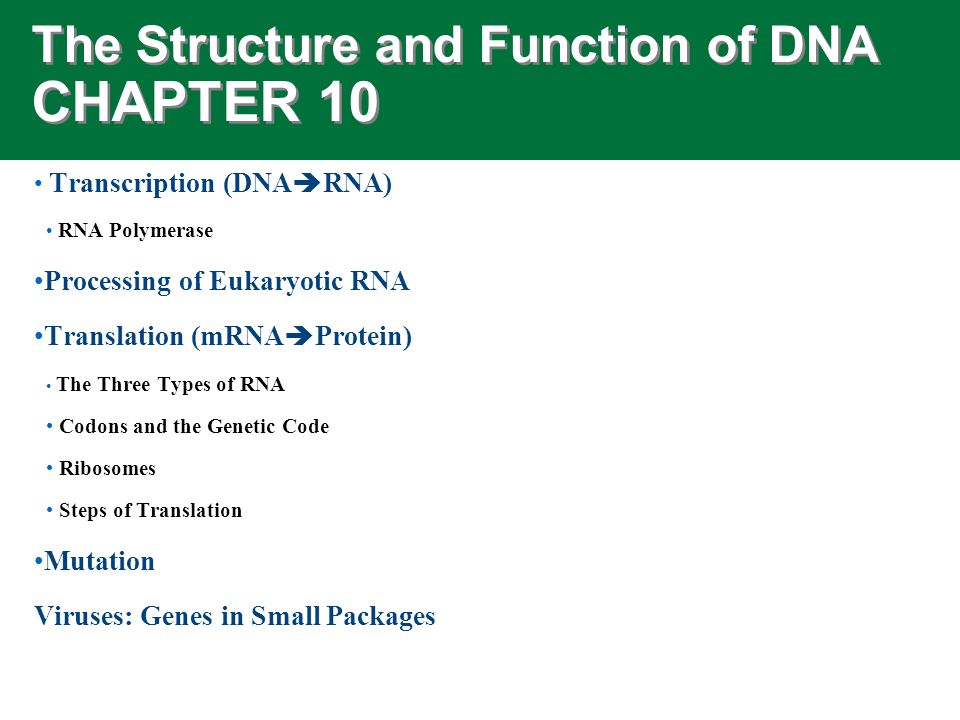 The Structure and Function of DNA
CHAPTER 10

• Transcription (DNA➔RNA)

• RNA Polymerase

•Processing of Eukaryotic RNA

•Translation (mRNA➔Protein)

• The Three Types of RNA

• Codons and the Genetic Code

• Ribosomes

• Steps of Translation

•Mutation

Viruses: Genes in Small Packages